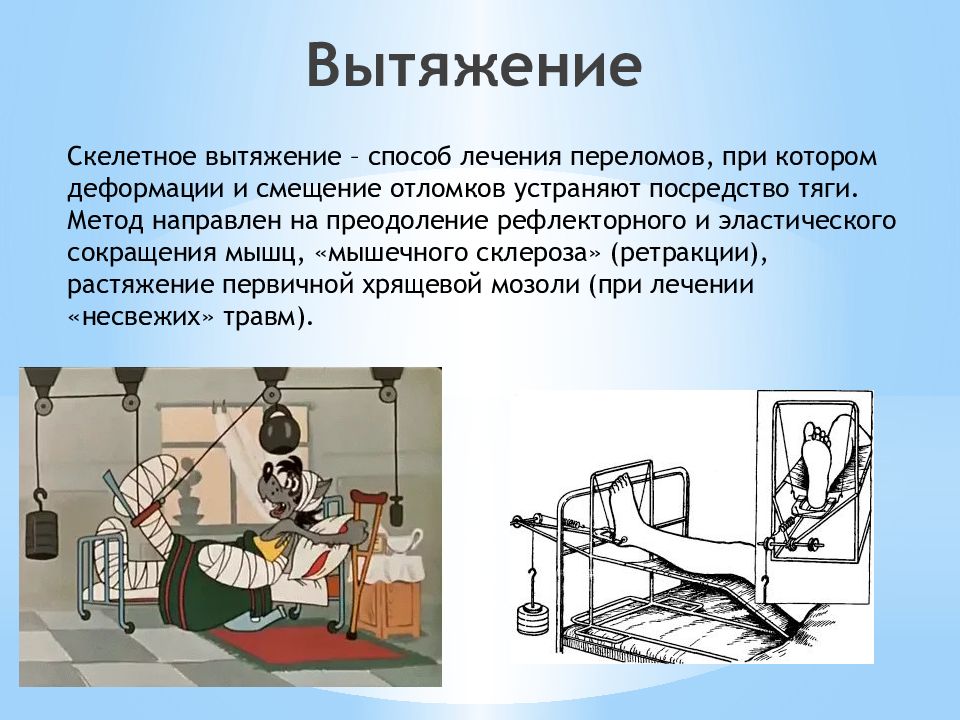 Вытяжение

Скелетное вытяжение – способ лечения переломов, при котором деформации и смещение отломков устраняют посредство тяги. Метод направлен на преодоление рефлекторного и эластического сокращения мышц, «мышечного склероза» (ретракции), растяжение первичной хрящевой мозоли (при лечении «несвежих» травм).